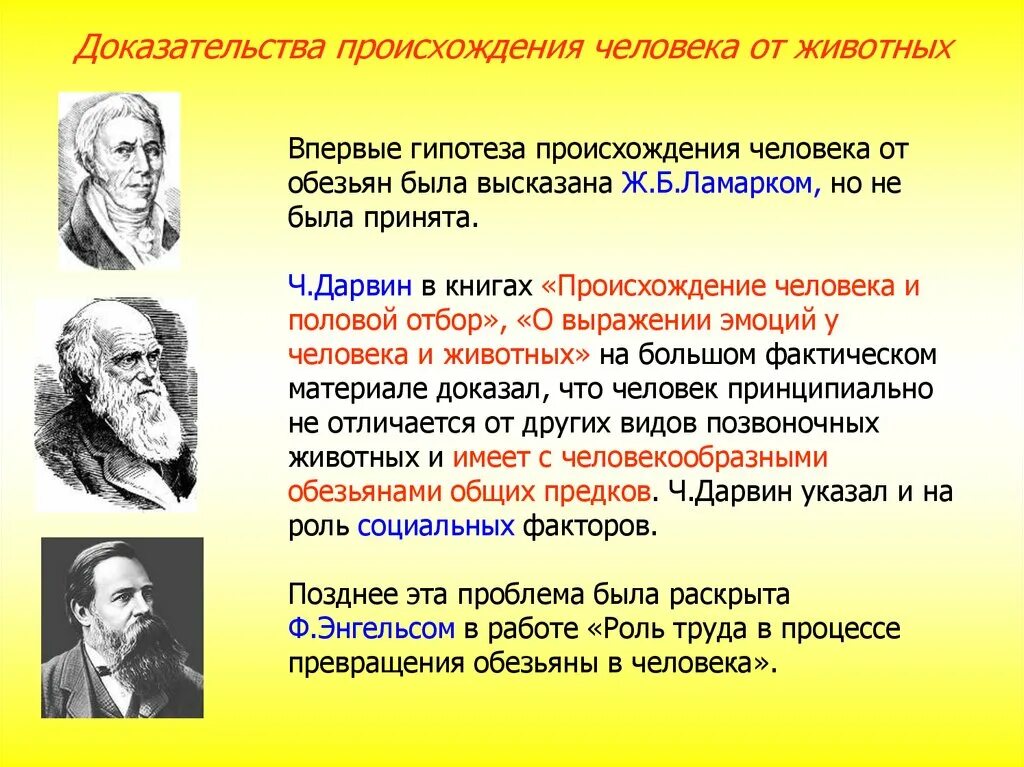 Доказательства происхождения человека от животных

Впервые гипотеза происхождения человека от обезьян была высказана Ж.Б.Ламарком, но не была принята.

Ч.Дарвин в книгах «Происхождение человека и половой отбор», «О выражении эмоций у человека и животных» на большом фактическом материале доказал, что человек принципиально не отличается от других видов позвоночных животных и имеет с человекообразными обезьянами общих предков. Ч.Дарвин указал и на роль социальных факторов.

Позднее эта проблема была раскрыта Ф.Энгельсом в работе «Роль труда в процессе превращения обезьяны в человека».